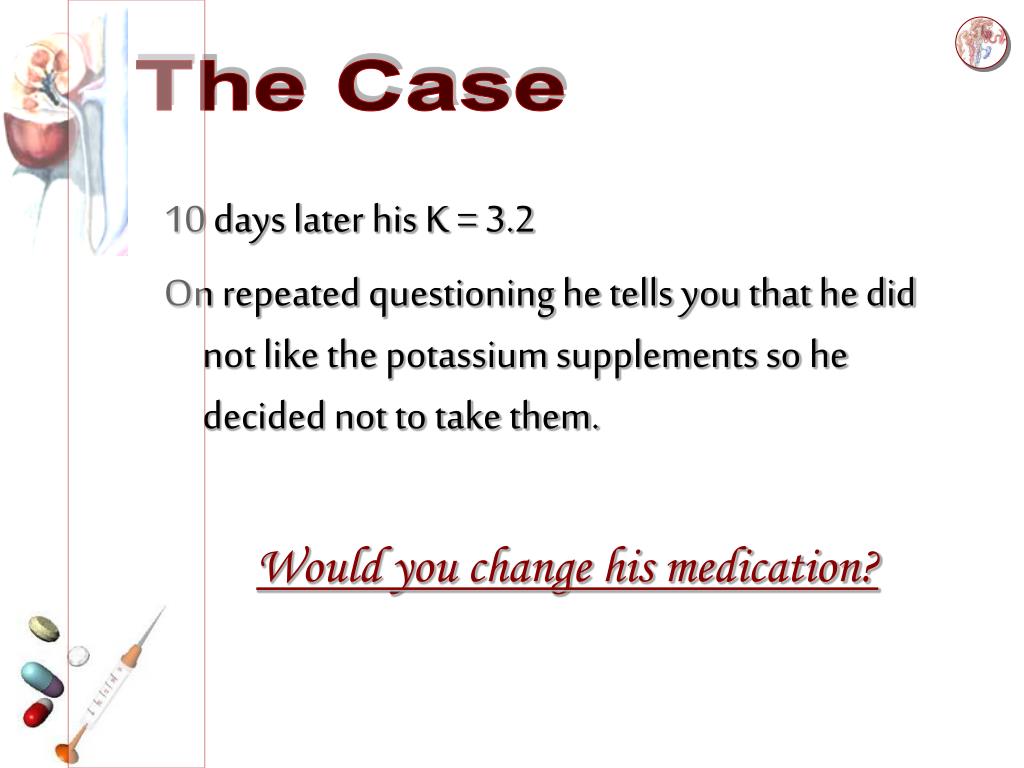 The Case

10 days later his K = 3.2

On repeated questioning he tells you that he did not like the potassium supplements so he decided not to take them.

Would you change his medication?